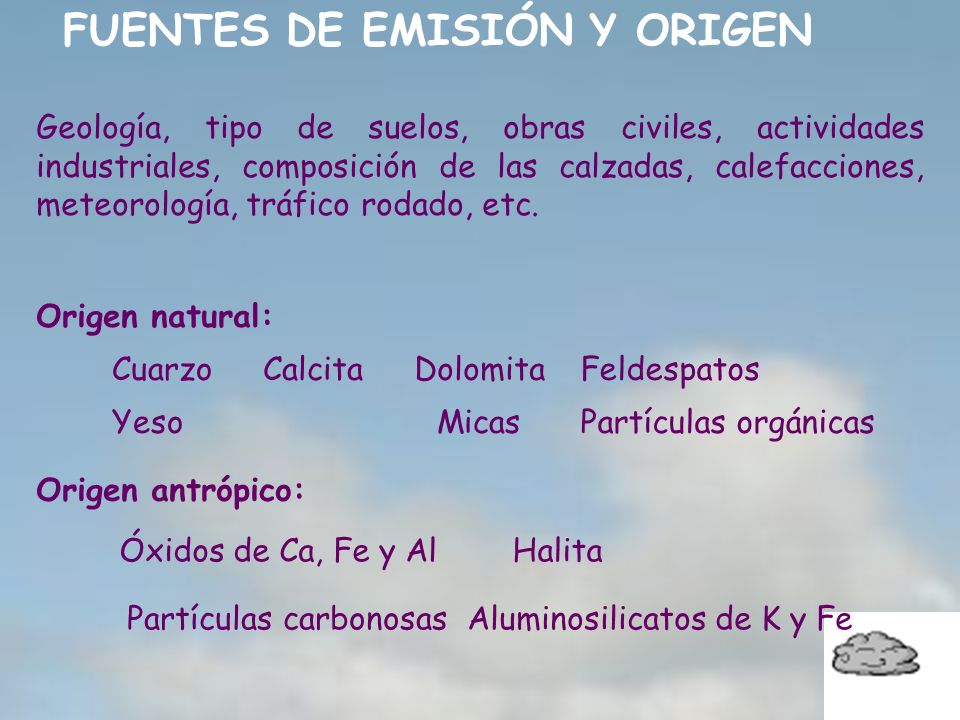 FUENTES DE EMISIÓN Y ORIGEN

Geología, tipo de suelos, obras civiles, actividades industriales, composición de las calzadas, calefacciones, meteorología, tráfico rodado, etc.

Origen natural:

Cuarzo Calcita Dolomita Feldespatos

Yeso Micas Partículas orgánicas

Origen antrópico:

Óxidos de Ca, Fe y Al Halita

Partículas carbonosas Aluminosilicatos de K y Fe